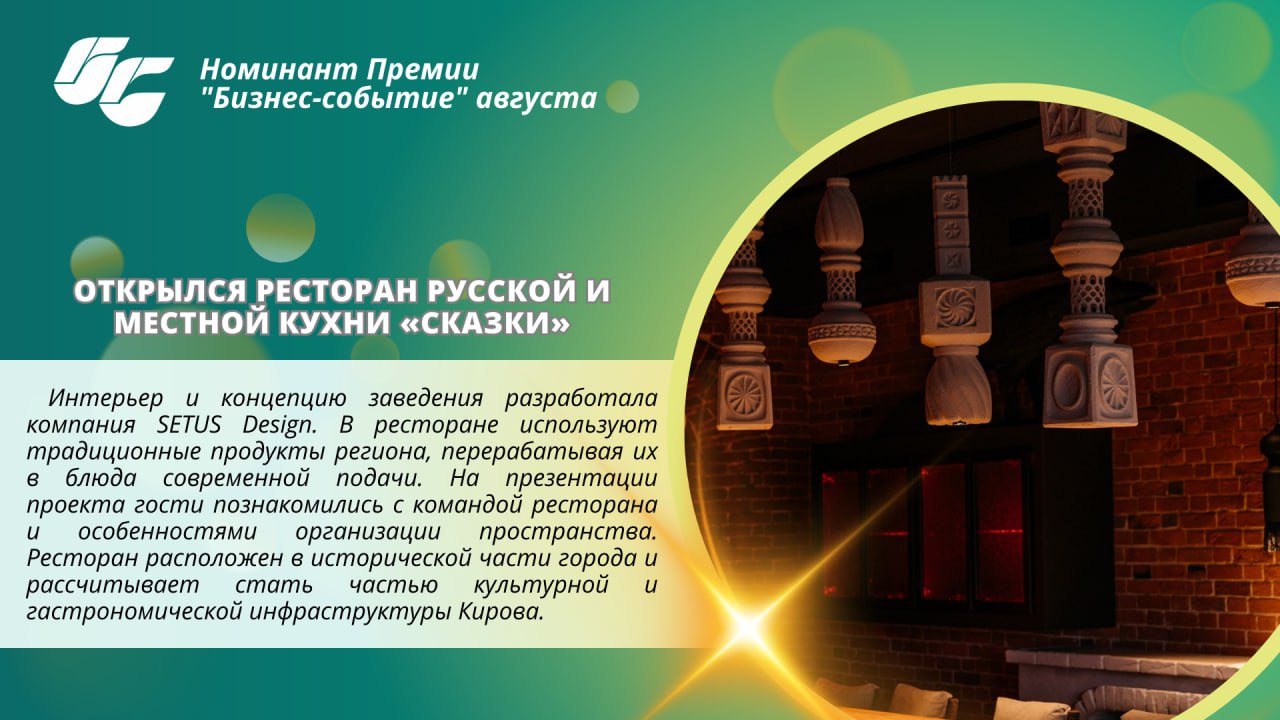 Номинант Премии
"Бизнес-событие" августа

ОТКРЫЛСЯ РЕСТОРАН РУССКОЙ И МЕСТНОЙ КУХНИ «СКАЗКИ»

Интерьер и концепцию заведения разработала компания SETUS Design. В ресторане используют традиционные продукты региона, перерабатывая их в блюда современной подачи. На презентации проекта гости познакомились с командой ресторана и особенностями организации пространства. Ресторан расположен в исторической части города и рассчитывает стать частью культурной и гастрономической инфраструктуры Кирова.